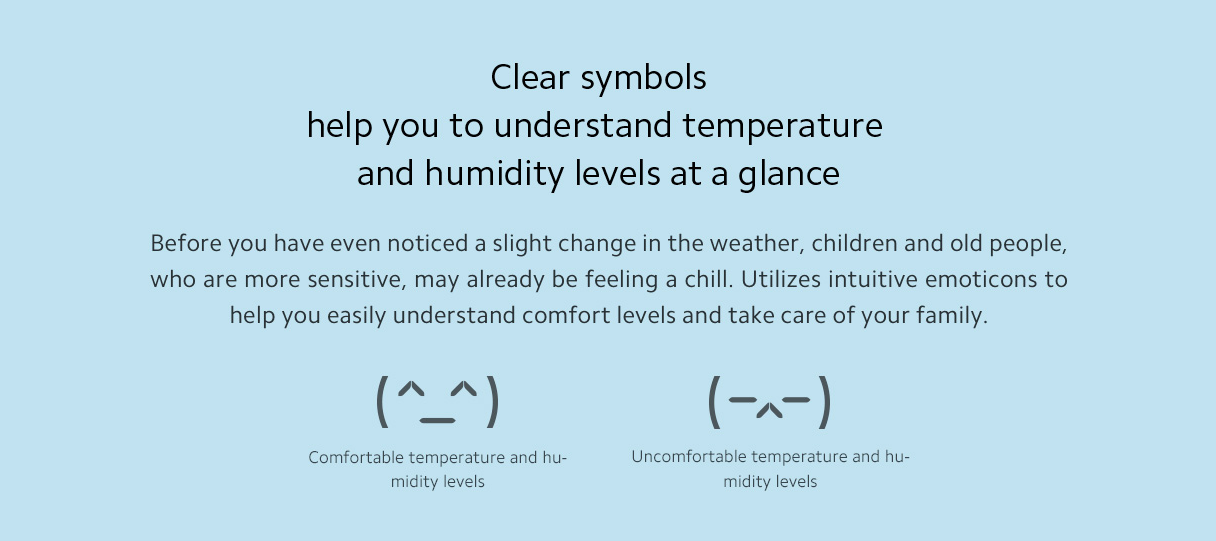 Clear symbols
help you to understand temperature
and humidity levels at a glance

Before you have even noticed a slight change in the weather, children and old people, who are more sensitive, may already be feeling a chill. Utilizes intuitive emoticons to help you easily understand comfort levels and take care of your family.

(^_^)

Comfortable temperature and humidity levels

(-^-)

Uncomfortable temperature and humidity levels